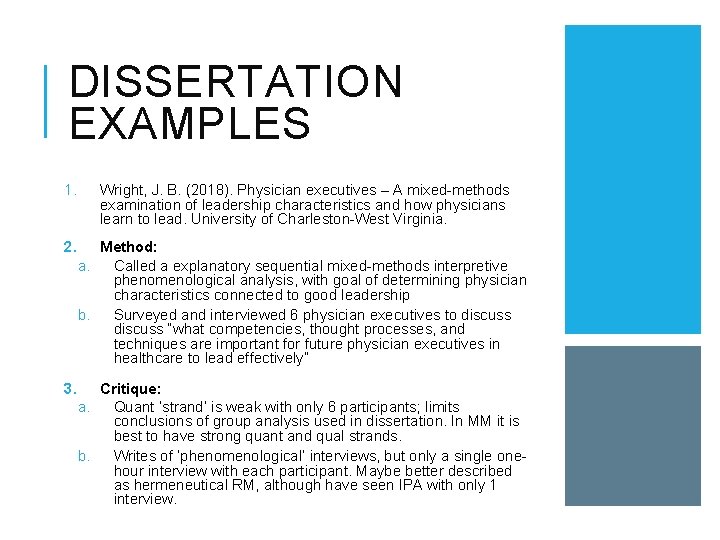 DISSERTATION EXAMPLES

1. Wright, J. B. (2018). Physician executives – A mixed-methods examination of leadership characteristics and how physicians learn to lead. University of Charleston-West Virginia.

2. Method:

a. Called a explanatory sequential mixed-methods interpretive phenomenological analysis, with goal of determining physician characteristics connected to good leadership

b. Surveyed and interviewed 6 physician executives to discuss discuss "what competencies, thought processes, and techniques are important for future physician executives in healthcare to lead effectively"

3. Critique:

a. Quant 'strand' is weak with only 6 participants; limits conclusions of group analysis used in dissertation. In MM it is best to have strong quant and qual strands.

b. Writes of 'phenomenological' interviews, but only a single one-hour interview with each participant. Maybe better described as hermeneutical RM, although have seen IPA with only 1 interview.